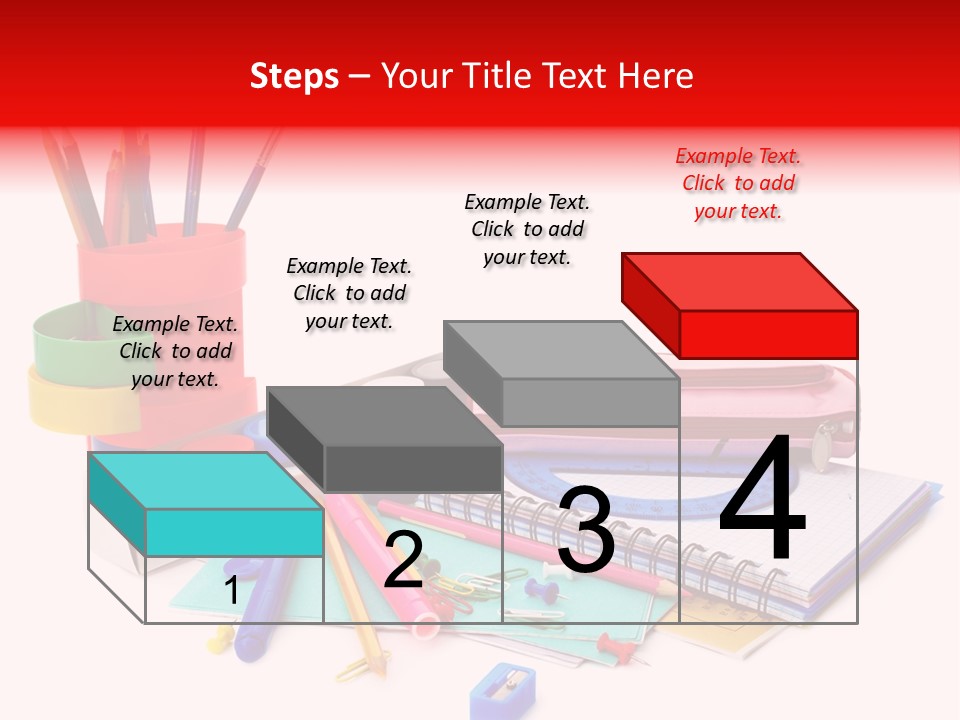 Steps – Your Title Text Here

Example Text. Click to add your text.

Example Text. Click to add your text.

Example Text. Click to add your text.

Example Text. Click to add your text.

1

2

3

4